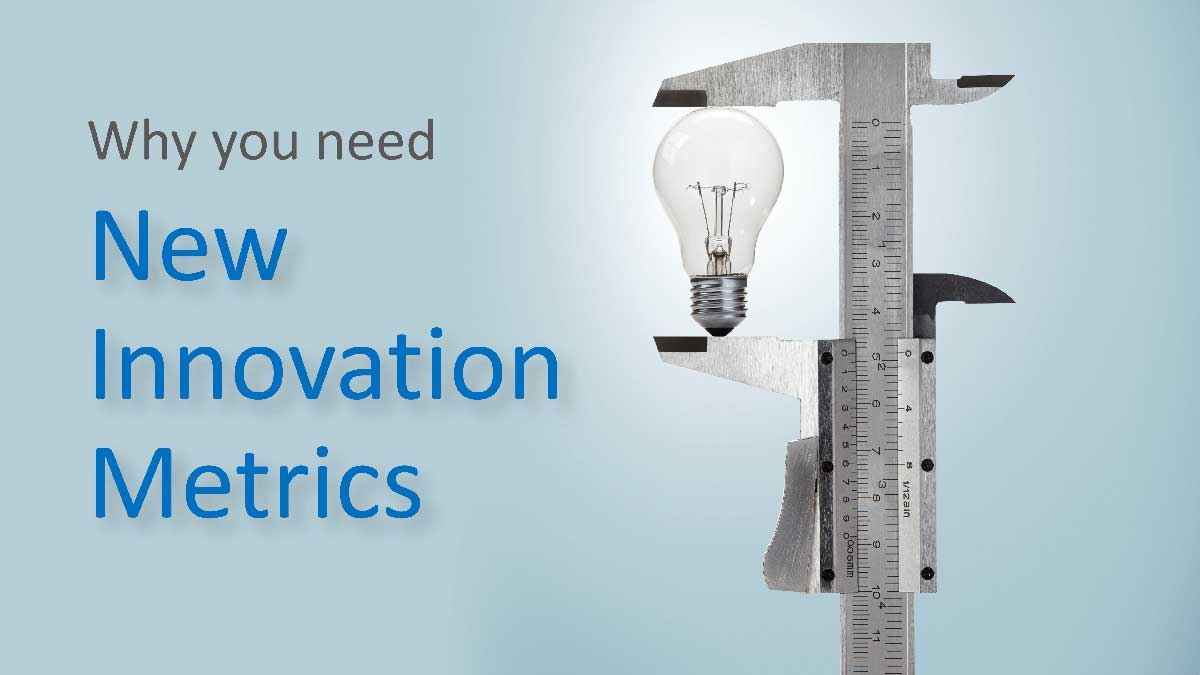 Why you need

New Innovation Metrics